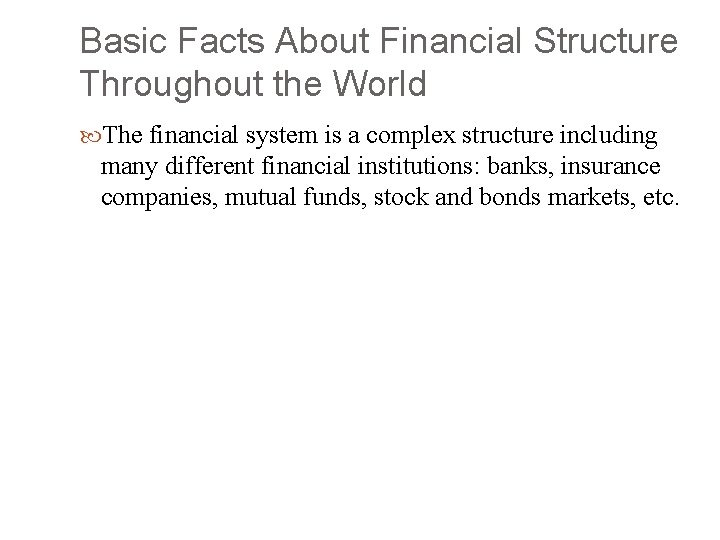 Basic Facts About Financial Structure Throughout the World

The financial system is a complex structure including many different financial institutions: banks, insurance companies, mutual funds, stock and bonds markets, etc.